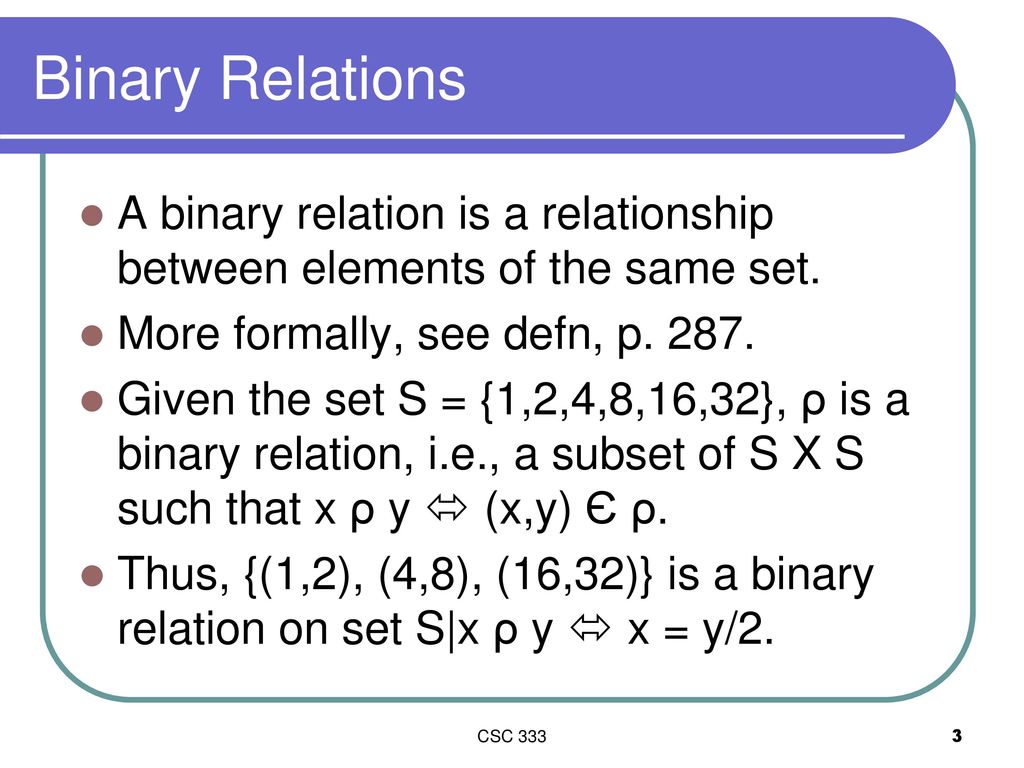 Binary Relations

A binary relation is a relationship between elements of the same set.

More formally, see defn, p. 287.

Given the set S = {1,2,4,8,16,32}, ρ is a binary relation, i.e., a subset of S X S such that x ρ y ⬄ (x,y) Є ρ.

Thus, {(1,2), (4,8), (16,32)} is a binary relation on set S|x ρ y ⬄ x = y/2.

CSC 333

3